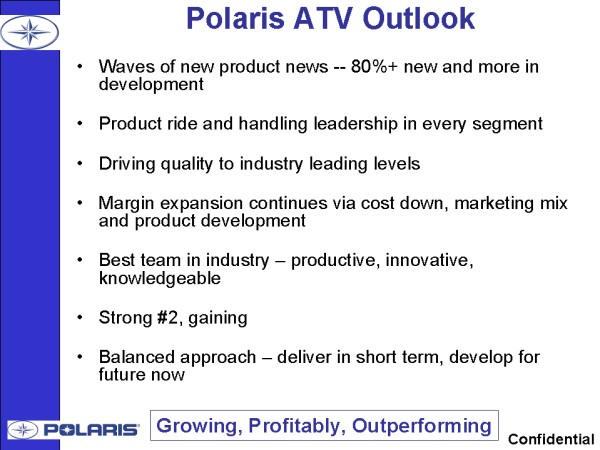 Polaris ATV Outlook

• Waves of new product news -- 80%+ new and more in development

• Product ride and handling leadership in every segment

• Driving quality to industry leading levels

• Margin expansion continues via cost down, marketing mix and product development

• Best team in industry – productive, innovative, knowledgeable

• Strong #2, gaining

• Balanced approach – deliver in short term, develop for future now

POLARIS

Growing, Profitably, Outperforming

Confidential